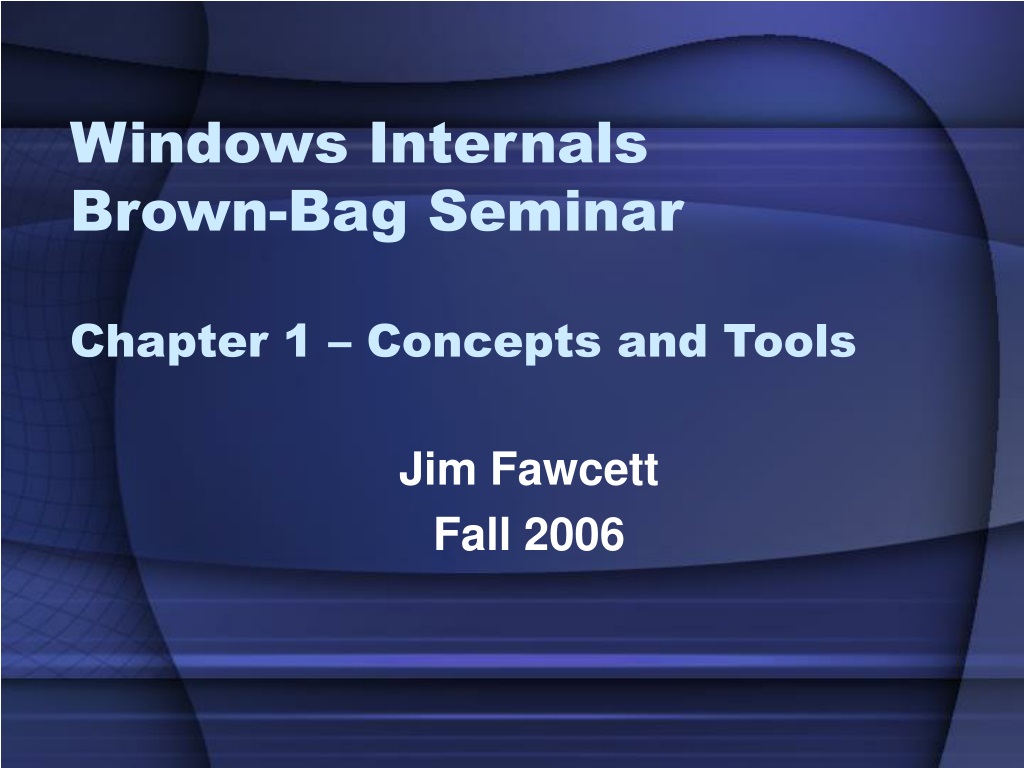 Windows Internals
Brown-Bag Seminar

Chapter 1 – Concepts and Tools

Jim Fawcett
Fall 2006